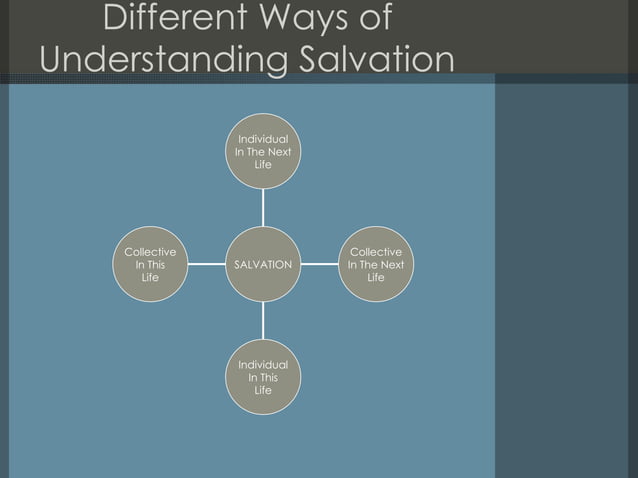 Different Ways of Understanding Salvation

Individual In The Next Life

Collective In This Life

SALVATION

Collective In The Next Life

Individual In This Life